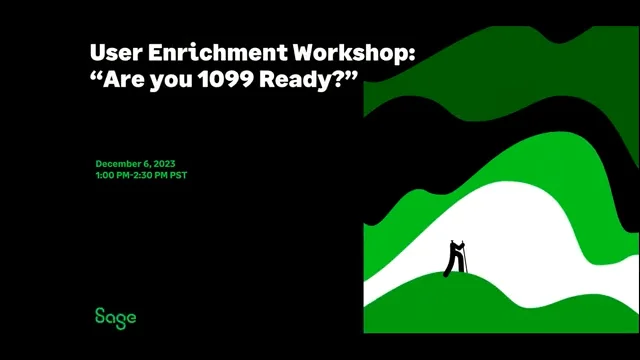 User Enrichment Workshop:
“Are you 1099 Ready?”

December 6, 2023
1:00 PM-2:30 PM PST

Sage